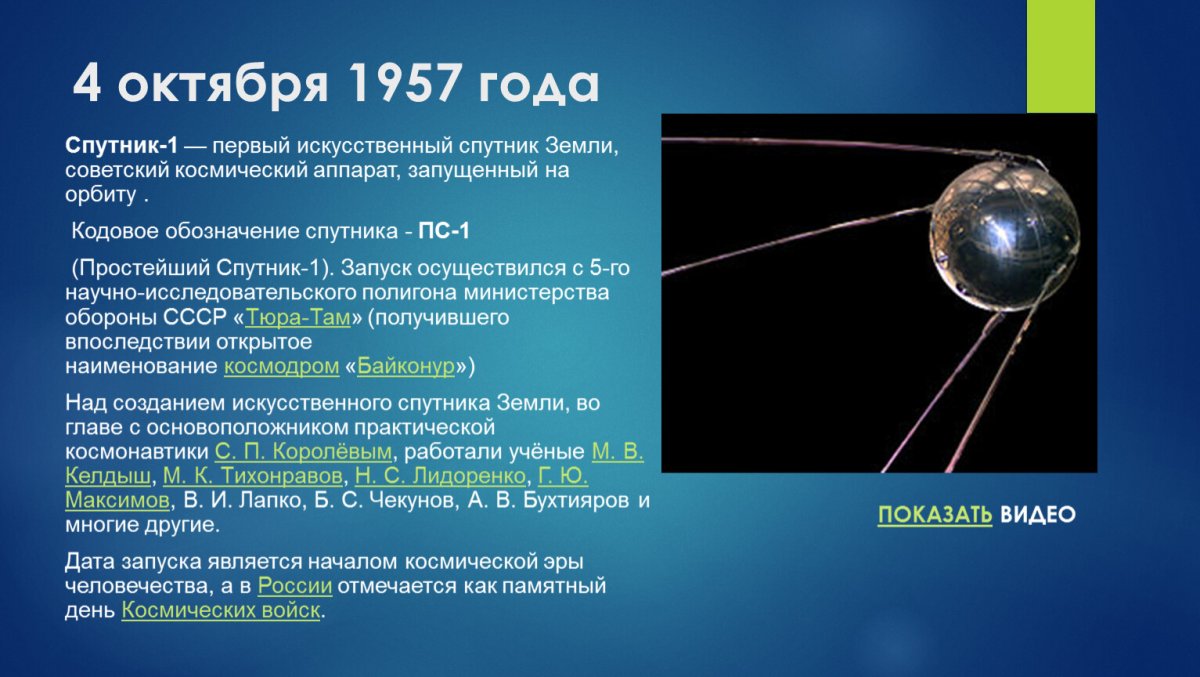 4 октября 1957 года

Спутник-1 — первый искусственный спутник Земли, советский космический аппарат, запущенный на орбиту .

Кодовое обозначение спутника - ПС-1

(Простейший Спутник-1). Запуск осуществился с 5-го научно-исследовательского полигона министерства обороны СССР «Тюра-Там» (получившего впоследствии открытое наименование космодром «Байконур»)

Над созданием искусственного спутника Земли, во главе с основоположником практической космонавтики С. П. Королёвым, работали учёные М. В. Келдыш, М. К. Тихонравов, Н. С. Лидоренко, Г. Ю. Максимов, В. И. Лапко, Б. С. Чекунов, А. В. Бухтияров и многие другие.

Дата запуска является началом космической эры человечества, а в России отмечается как памятный день Космических войск.

ПОКАЗАТЬ ВИДЕО